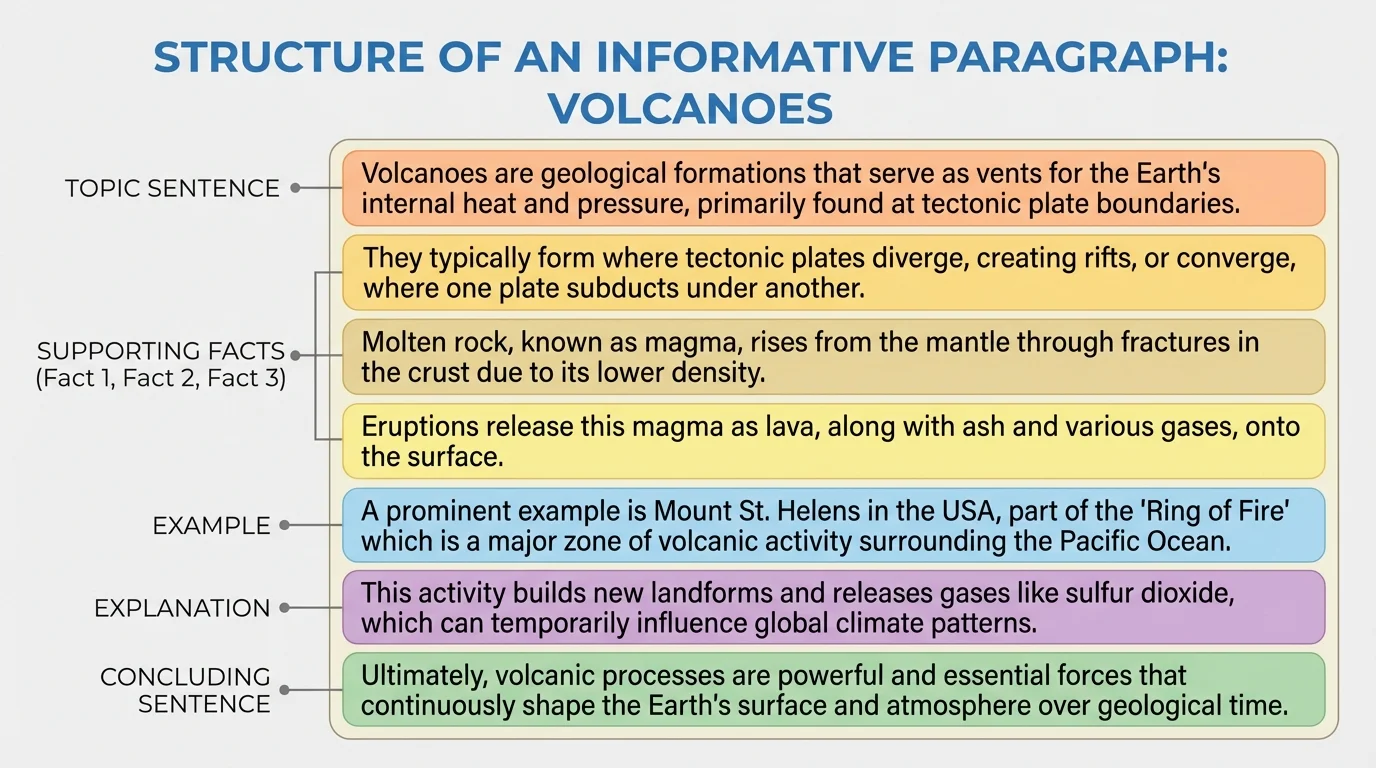 STRUCTURE OF AN INFORMATIVE PARAGRAPH: VOLCANOES

TOPIC SENTENCE

Volcanoes are geological formations that serve as vents for the Earth's internal heat and pressure, primarily found at tectonic plate boundaries.

SUPPORTING FACTS (Fact 1, Fact 2, Fact 3)

They typically form where tectonic plates diverge, creating rifts, or converge, where one plate subducts under another.

Molten rock, known as magma, rises from the mantle through fractures in the crust due to its lower density.

Eruptions release this magma as lava, along with ash and various gases, onto the surface.

EXAMPLE

A prominent example is Mount St. Helens in the USA, part of the 'Ring of Fire' which is a major zone of volcanic activity surrounding the Pacific Ocean.

EXPLANATION

This activity builds new landforms and releases gases like sulfur dioxide, which can temporarily influence global climate patterns.

CONCLUDING SENTENCE

Ultimately, volcanic processes are powerful and essential forces that continuously shape the Earth's surface and atmosphere over geological time.